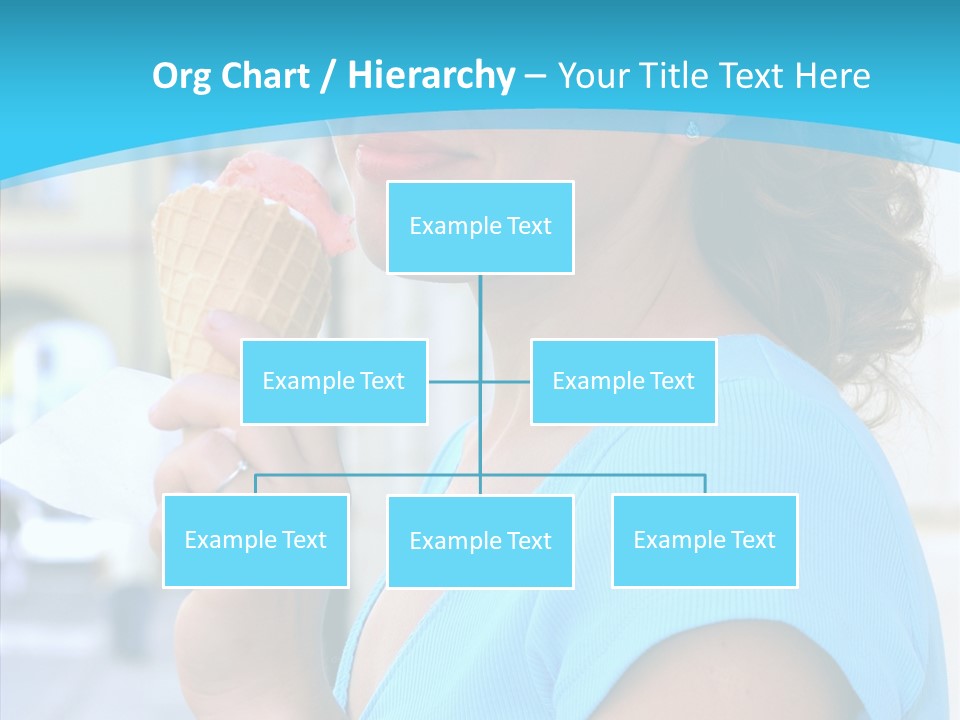 Org Chart / Hierarchy – Your Title Text Here

Example Text

Example Text

Example Text

Example Text

Example Text

Example Text